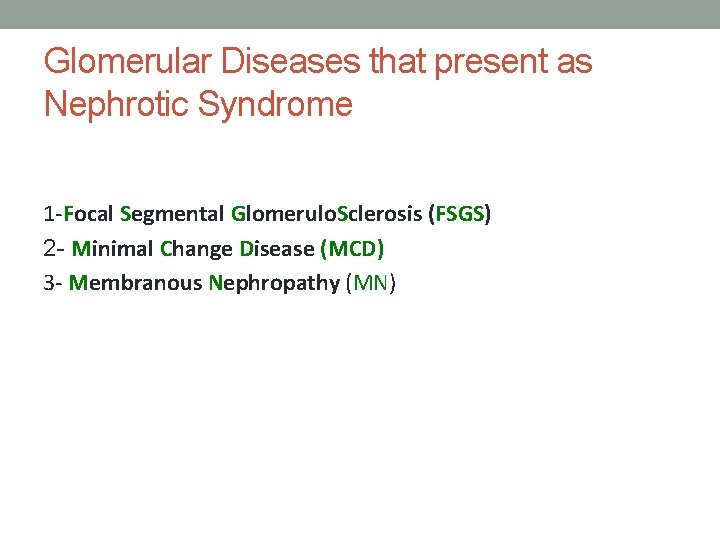 Glomerular Diseases that present as Nephrotic Syndrome

1-Focal Segmental GlomeruloSclerosis (FSGS)
2- Minimal Change Disease (MCD)
3- Membranous Nephropathy (MN)